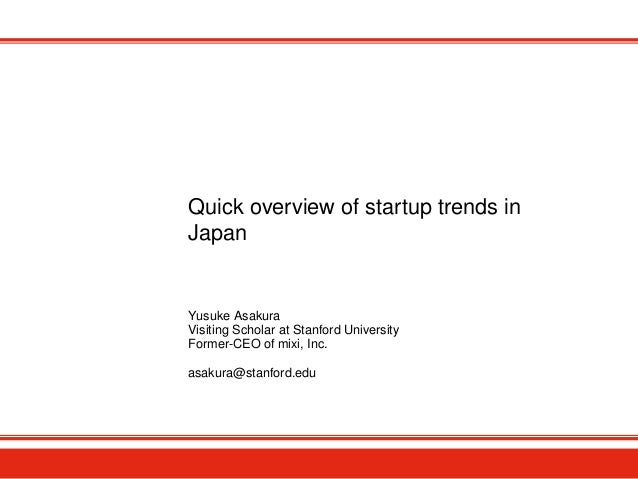 Quick overview of startup trends in Japan

Yusuke Asakura
Visiting Scholar at Stanford University
Former-CEO of mixi, Inc.

asakura@stanford.edu